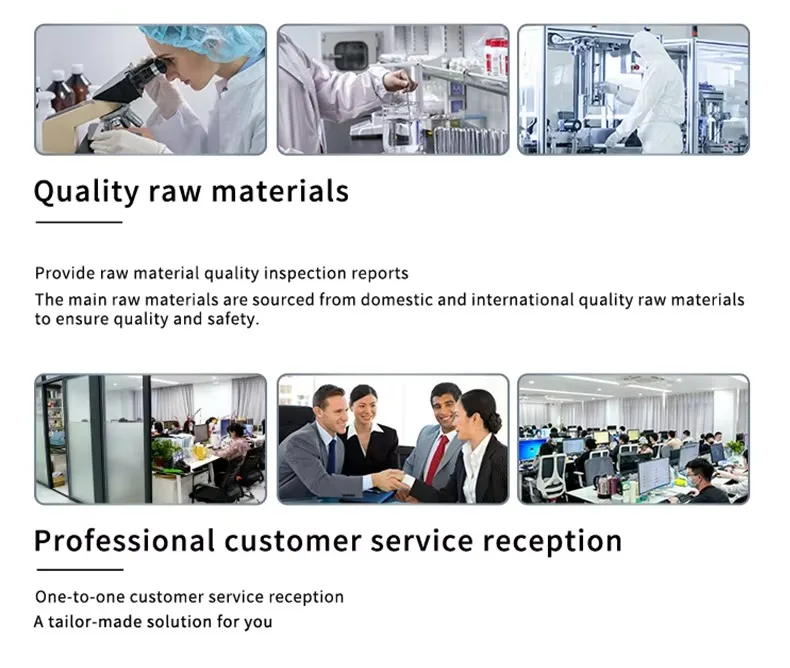 Quality raw materials

Provide raw material quality inspection reports

The main raw materials are sourced from domestic and international quality raw materials to ensure quality and safety.

Professional customer service reception

One-to-one customer service reception

A tailor-made solution for you